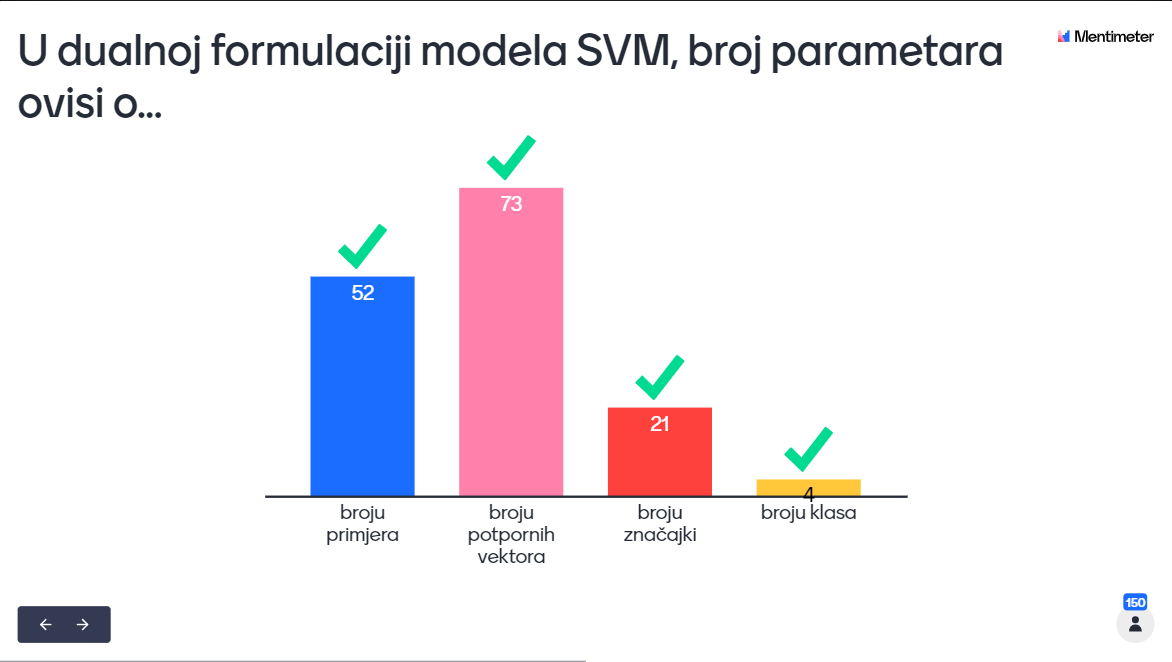 U dualnoj formulaciji modela SVM, broj parametara ovisi o...

Mentimeter

52
73
21
4

broju primjera
broju potpornih vektora
broju značajki
broju klasa

150